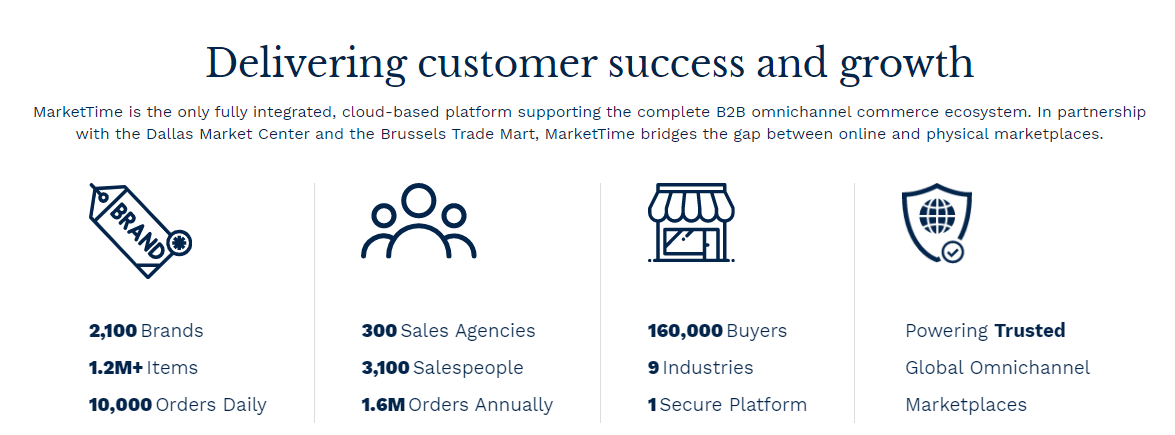 Delivering customer success and growth

MarketTime is the only fully integrated, cloud-based platform supporting the complete B2B omnichannel commerce ecosystem. In partnership with the Dallas Market Center and the Brussels Trade Mart, MarketTime bridges the gap between online and physical marketplaces.

BRAND

2,100 Brands
1.2M+ Items
10,000 Orders Daily

300 Sales Agencies
3,100 Salespeople
1.6M Orders Annually

160,000 Buyers
9 Industries
1 Secure Platform

Powering Trusted Global Omnichannel Marketplaces